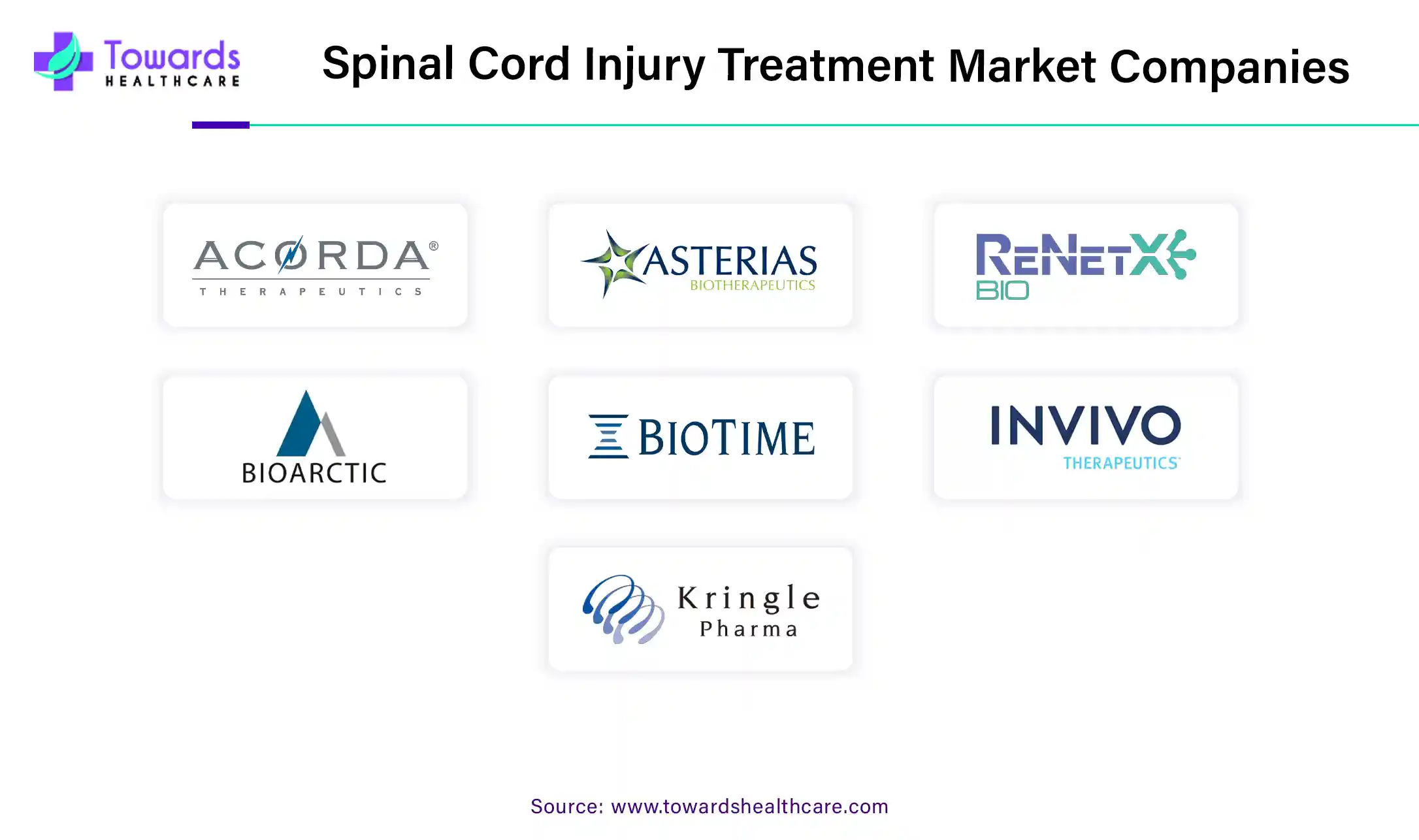 Towards HEALTHCARE

Spinal Cord Injury Treatment Market Companies

ACORDA® THERAPEUTICS

ASTERIAS BIOTHERAPEUTICS

RENETX BIO

BIOARCTIC

BIOTIME

INVIVO THERAPEUTICS

Kringle Pharma

Source: www.towardshealthcare.com